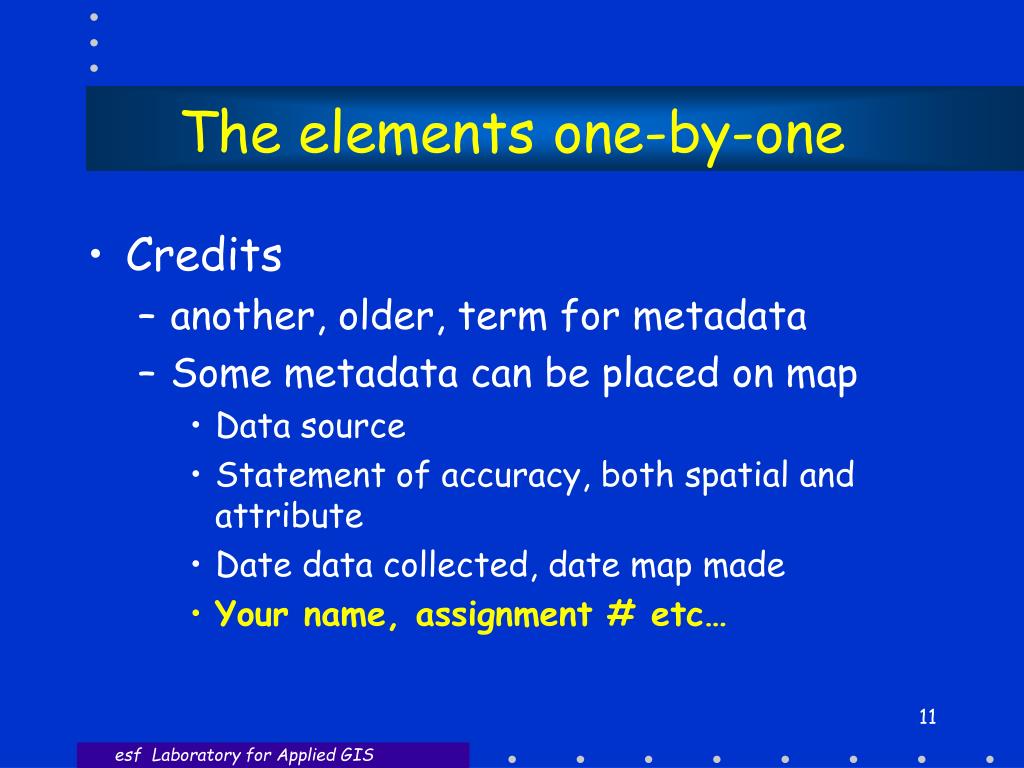 The elements one-by-one

• Credits
– another, older, term for metadata
– Some metadata can be placed on map
• Data source
• Statement of accuracy, both spatial and attribute
• Date data collected, date map made
• Your name, assignment # etc…

11

esf Laboratory for Applied GIS